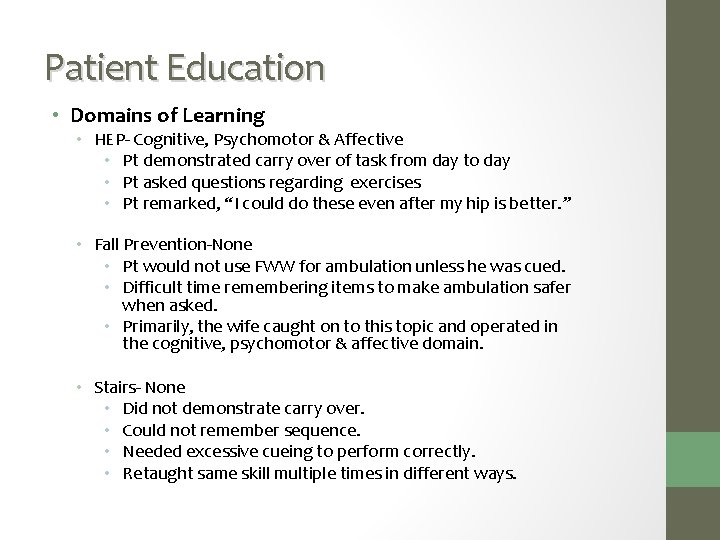 Patient Education

• Domains of Learning
  • HEP- Cognitive, Psychomotor & Affective
    • Pt demonstrated carry over of task from day to day
    • Pt asked questions regarding exercises
    • Pt remarked, "I could do these even after my hip is better."

  • Fall Prevention-None
    • Pt would not use FWW for ambulation unless he was cued.
    • Difficult time remembering items to make ambulation safer when asked.
    • Primarily, the wife caught on to this topic and operated in the cognitive, psychomotor & affective domain.

  • Stairs- None
    • Did not demonstrate carry over.
    • Could not remember sequence.
    • Needed excessive cueing to perform correctly.
    • Retaught same skill multiple times in different ways.